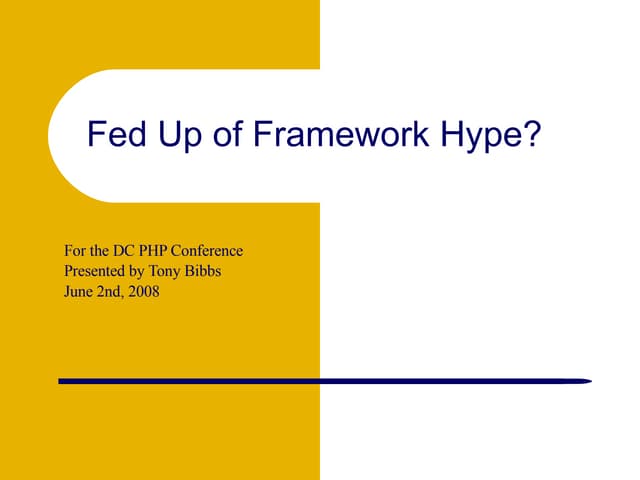 Fed Up of Framework Hype?

For the DC PHP Conference
Presented by Tony Bibbs
June 2nd, 2008